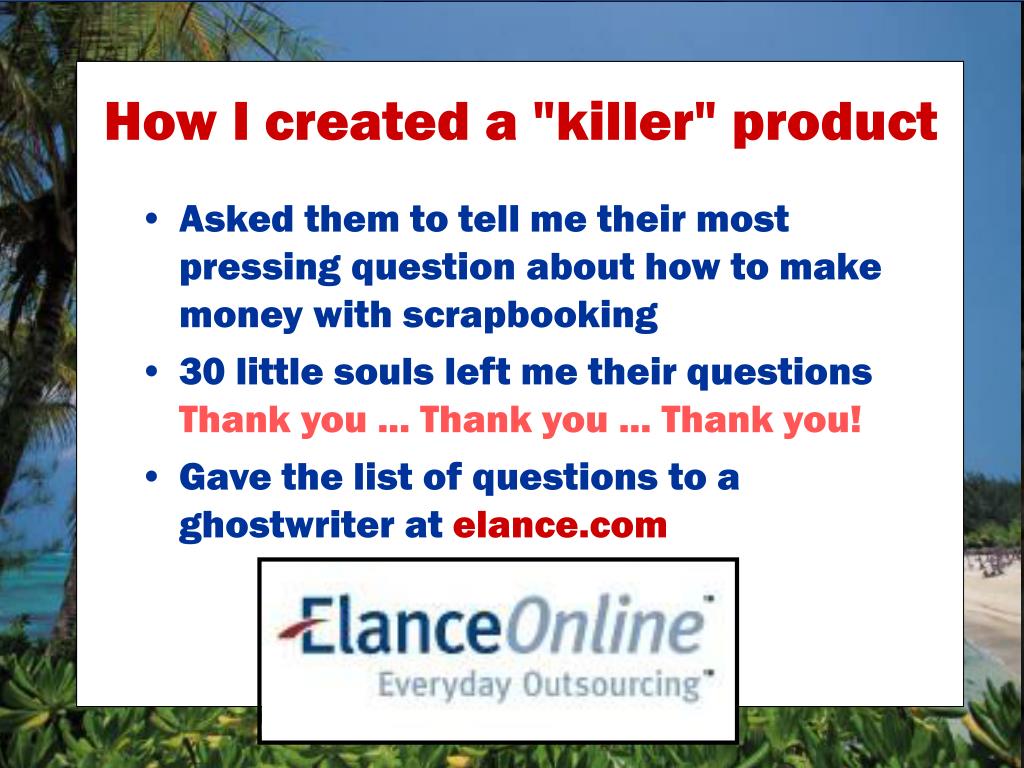 How I created a "killer" product

• Asked them to tell me their most pressing question about how to make money with scrapbooking
• 30 little souls left me their questions Thank you … Thank you … Thank you!
• Gave the list of questions to a ghostwriter at elance.com

ElanceOnline
Everyday Outsourcing